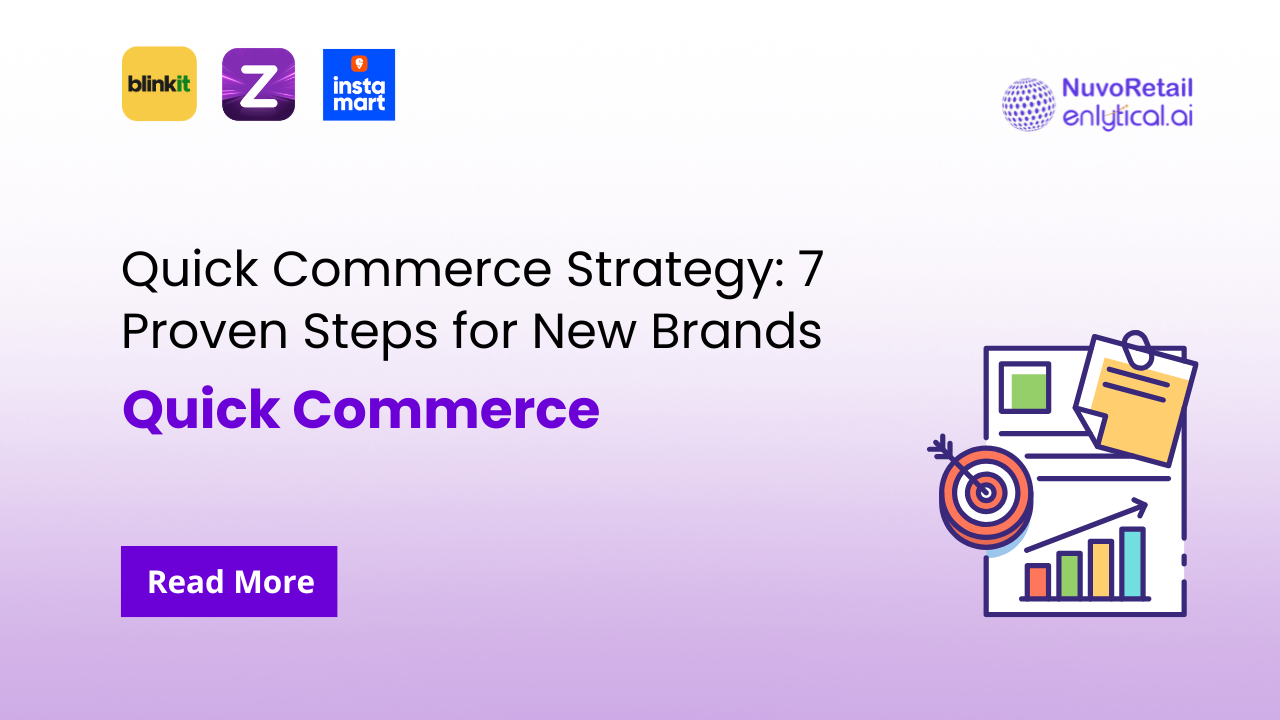 blinkit

Z

insta mart

NuvoRetail
enlytical.ai

Quick Commerce Strategy: 7 Proven Steps for New Brands

Quick Commerce

Read More